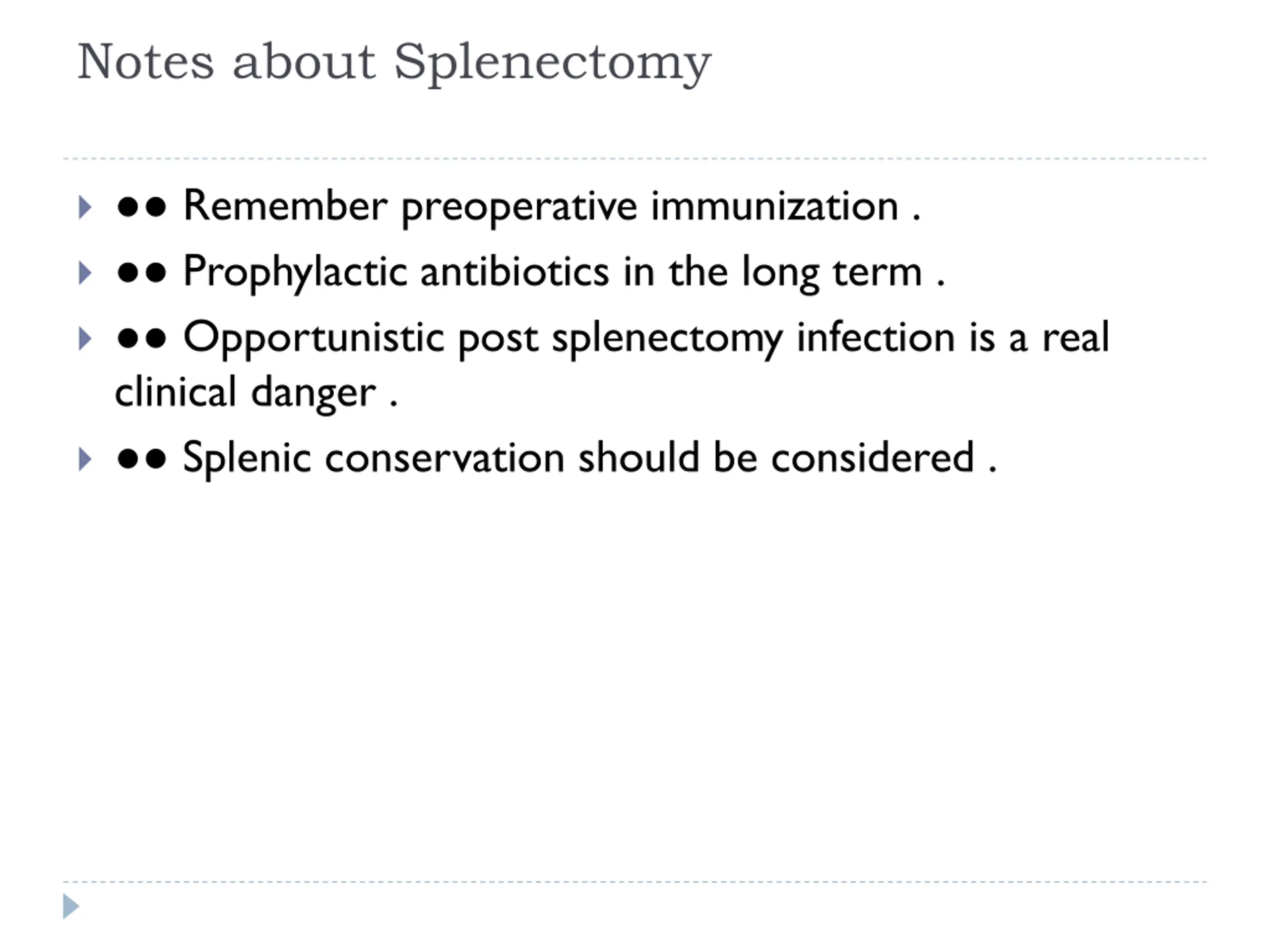 Notes about Splenectomy

●● Remember preoperative immunization .

●● Prophylactic antibiotics in the long term .

●● Opportunistic post splenectomy infection is a real clinical danger .

●● Splenic conservation should be considered .